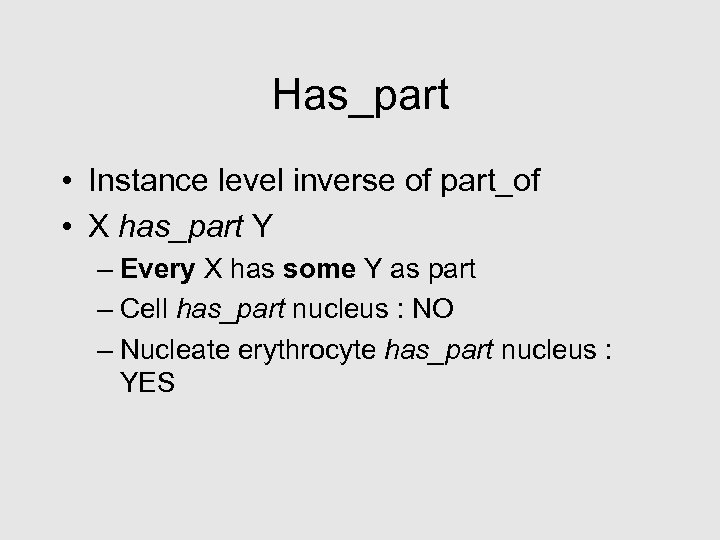 Has_part

• Instance level inverse of part_of
• X has_part Y
– Every X has some Y as part
– Cell has_part nucleus : NO
– Nucleate erythrocyte has_part nucleus : YES